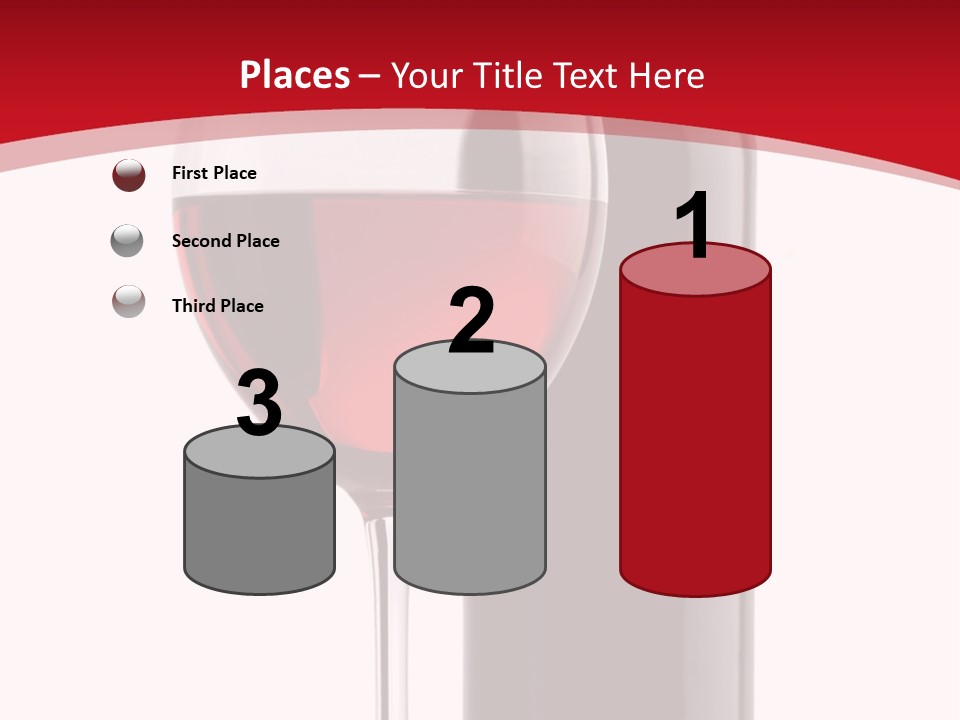 Places – Your Title Text Here

First Place

Second Place

Third Place

3

2

1